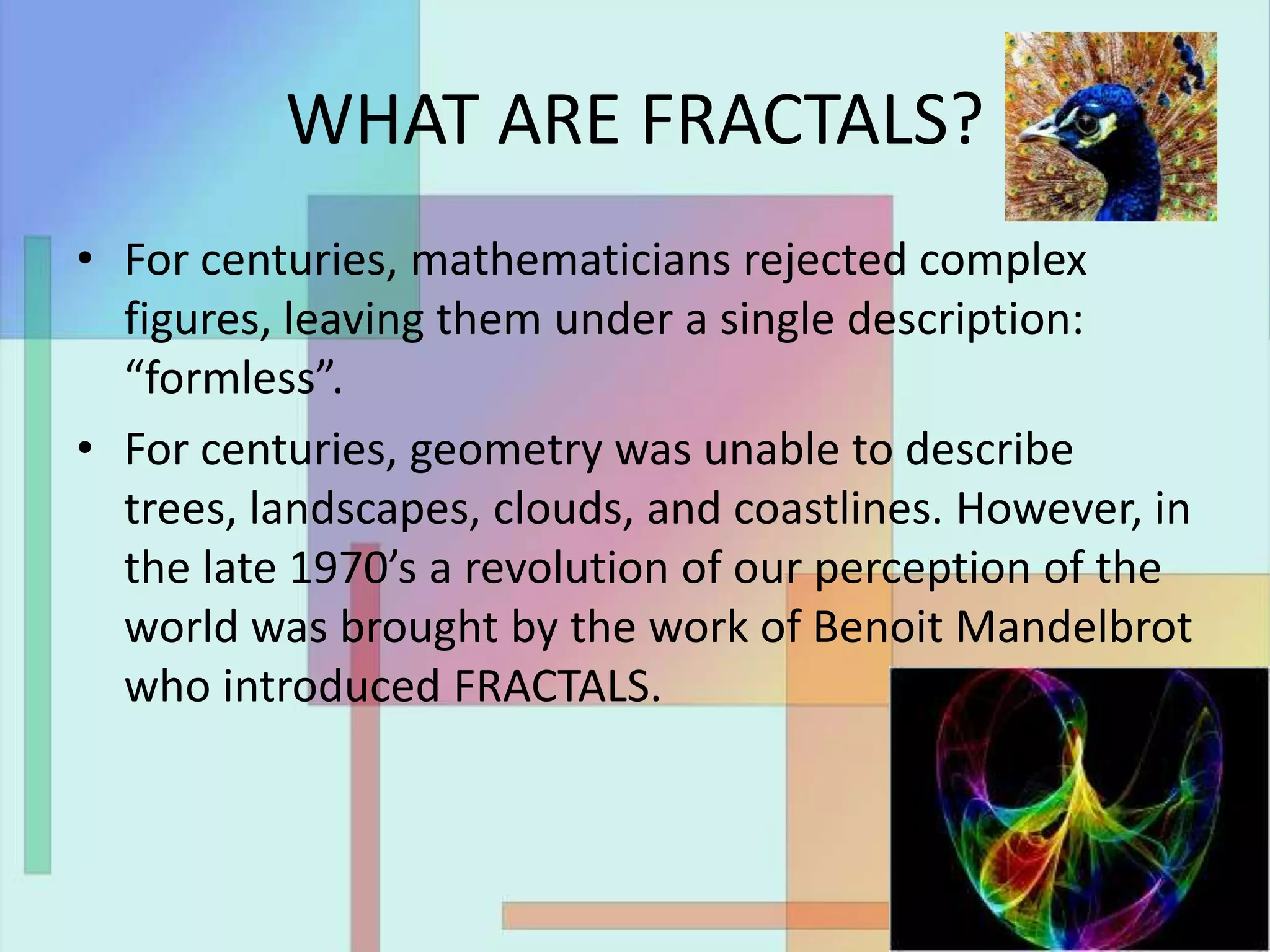 WHAT ARE FRACTALS?

• For centuries, mathematicians rejected complex figures, leaving them under a single description: “formless”.

• For centuries, geometry was unable to describe trees, landscapes, clouds, and coastlines. However, in the late 1970’s a revolution of our perception of the world was brought by the work of Benoit Mandelbrot who introduced FRACTALS.